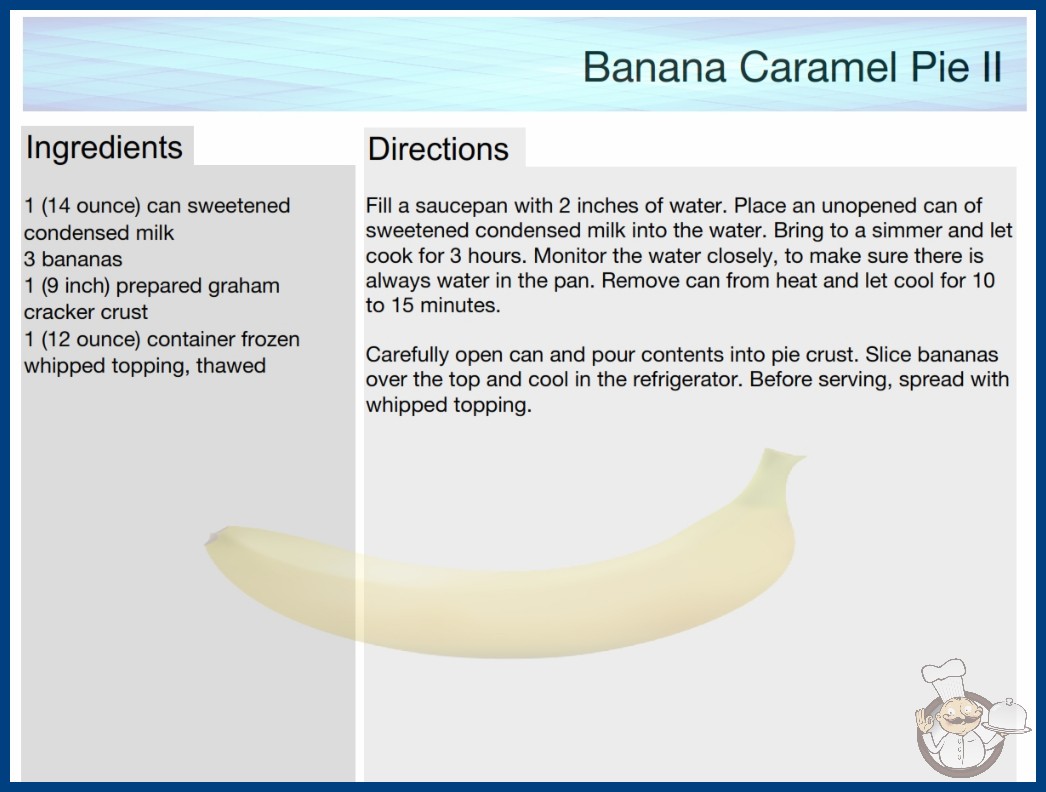 Banana Caramel Pie II

Ingredients

1 (14 ounce) can sweetened condensed milk
3 bananas
1 (9 inch) prepared graham cracker crust
1 (12 ounce) container frozen whipped topping, thawed

Directions

Fill a saucepan with 2 inches of water. Place an unopened can of sweetened condensed milk into the water. Bring to a simmer and let cook for 3 hours. Monitor the water closely, to make sure there is always water in the pan. Remove can from heat and let cool for 10 to 15 minutes.

Carefully open can and pour contents into pie crust. Slice bananas over the top and cool in the refrigerator. Before serving, spread with whipped topping.